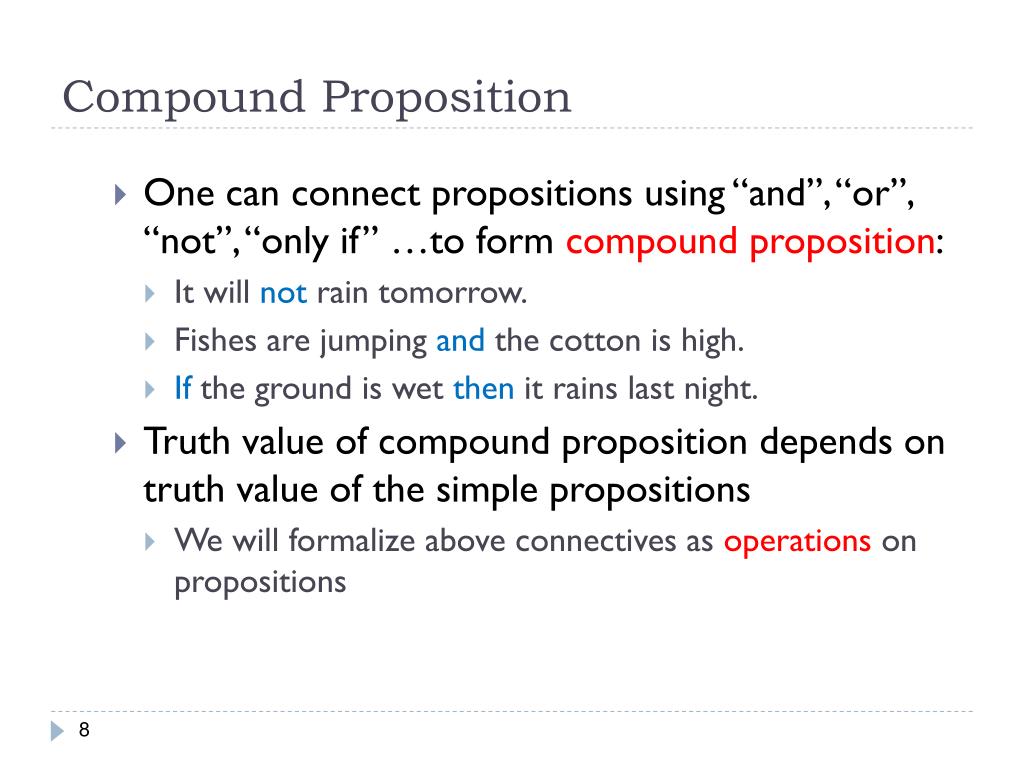 Compound Proposition

One can connect propositions using “and”, “or”, “not”, “only if” …to form compound proposition:

It will not rain tomorrow.

Fishes are jumping and the cotton is high.

If the ground is wet then it rains last night.

Truth value of compound proposition depends on truth value of the simple propositions

We will formalize above connectives as operations on propositions

8